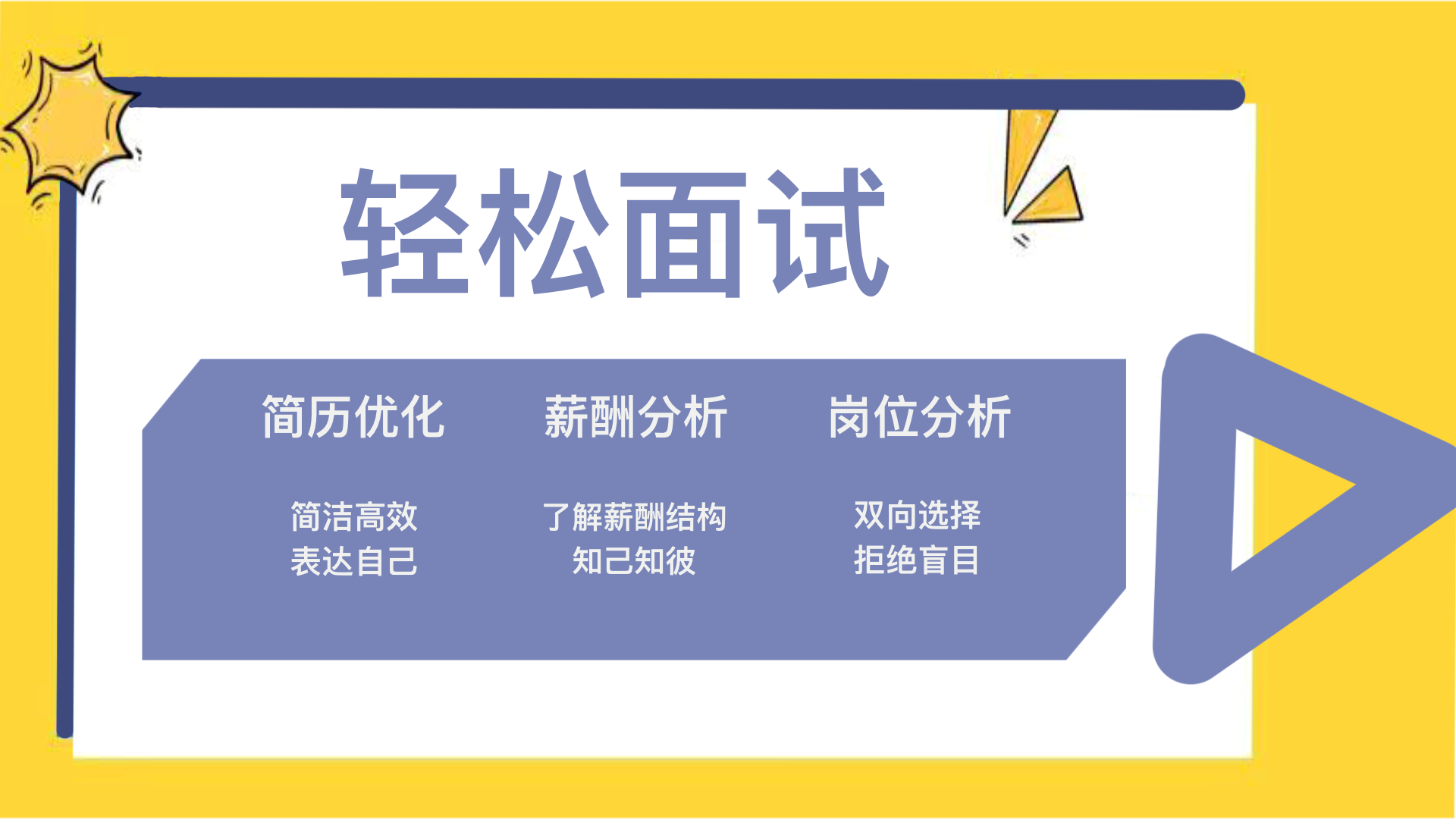 轻松面试

简历优化

简洁高效
表达自己

薪酬分析

了解薪酬结构
知己知彼

岗位分析

双向选择
拒绝盲目